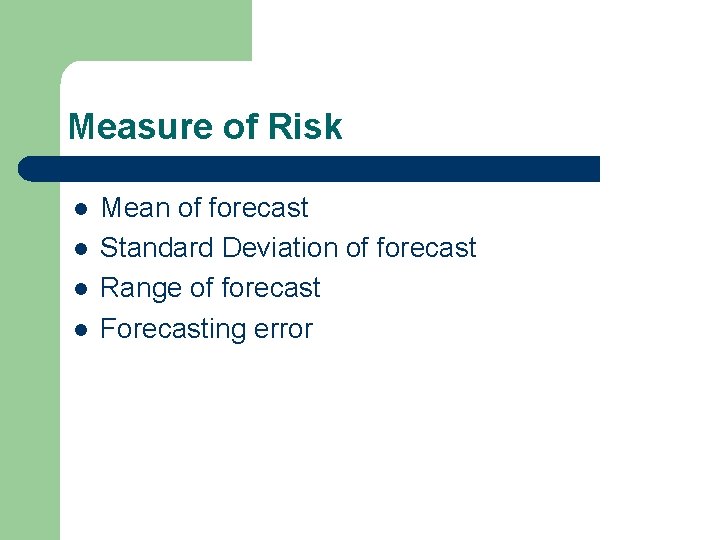 Measure of Risk

- Mean of forecast
- Standard Deviation of forecast
- Range of forecast
- Forecasting error